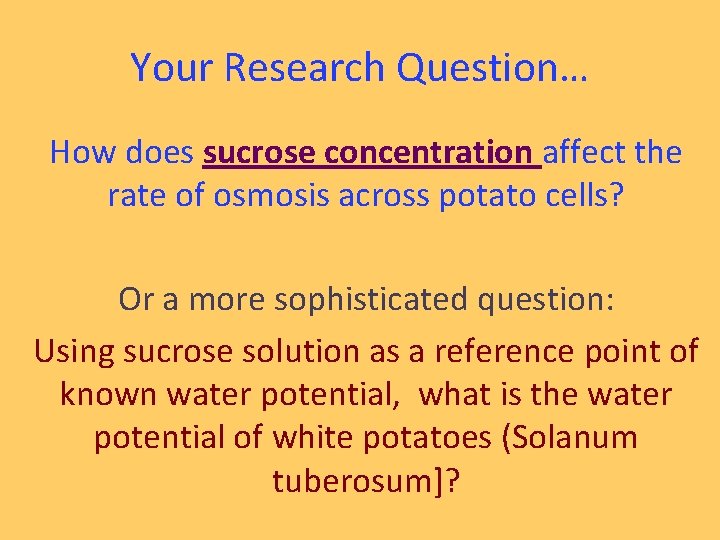 Your Research Question…

How does sucrose concentration affect the rate of osmosis across potato cells?

Or a more sophisticated question:

Using sucrose solution as a reference point of known water potential,  what is the water potential of white potatoes (Solanum tuberosum]?